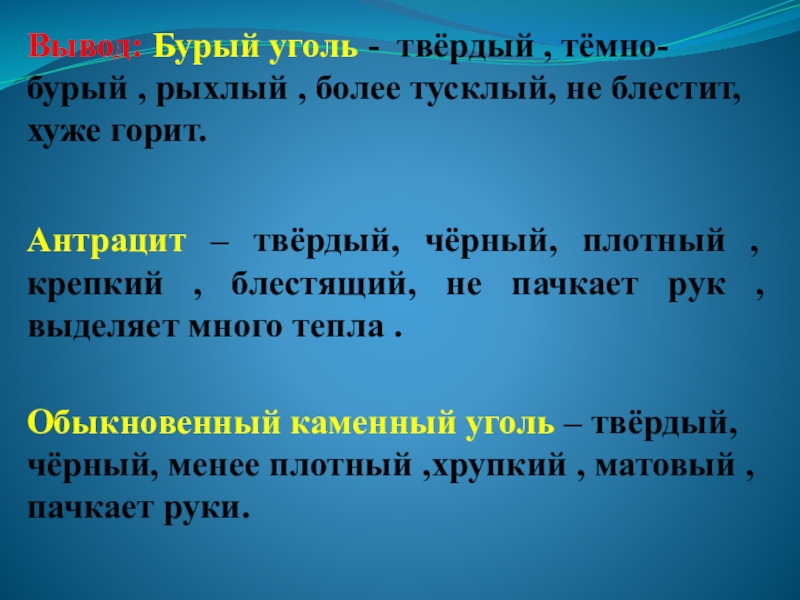 Вывод: Бурый уголь - твёрдый , тёмно-бурый , рыхлый , более тусклый, не блестит, хуже горит.

Антрацит – твёрдый, чёрный, плотный , крепкий , блестящий, не пачкает рук , выделяет много тепла .

Обыкновенный каменный уголь – твёрдый, чёрный, менее плотный ,хрупкий , матовый , пачкает руки.